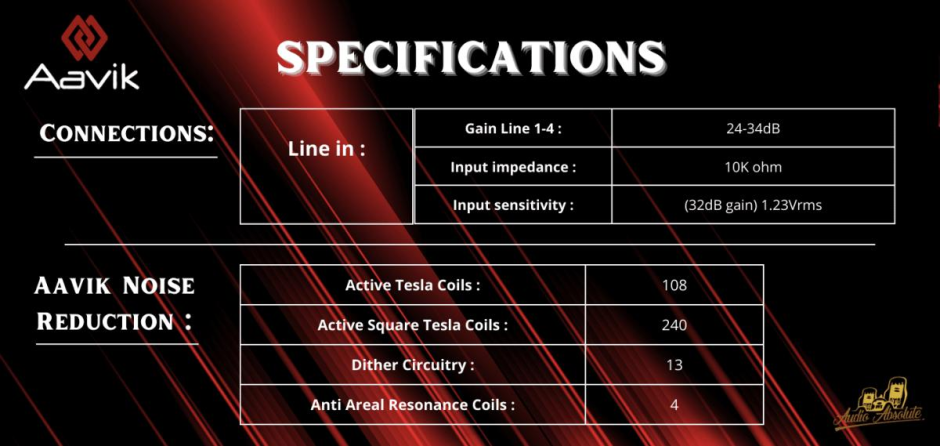 Aavik

SPECIFICATIONS

CONNECTIONS:

| Line in : | Gain Line 1-4 : | 24-34dB |
|---|---|---|
| | Input impedance : | 10K ohm |
| | Input sensitivity : | (32dB gain) 1.23Vrms |

AAVIK NOISE REDUCTION :

| Active Tesla Coils : | 108 |
|---|---|
| Active Square Tesla Coils : | 240 |
| Dither Circuitry : | 13 |
| Anti Areal Resonance Coils : | 4 |

Audio Absolute